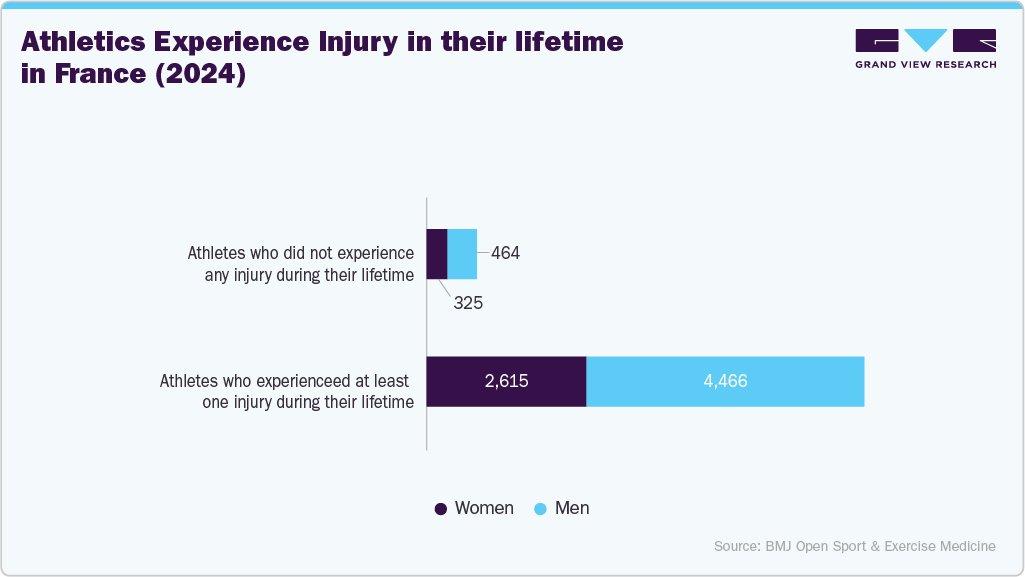 Athletics Experience Injury in their lifetime in France (2024)

GRAND VIEW RESEARCH

Athletes who did not experience any injury during their lifetime

464

325

Athletes who experienceed at least one injury during their lifetime

2,615

4,466

Women Men

Source: BMJ Open Sport & Exercise Medicine